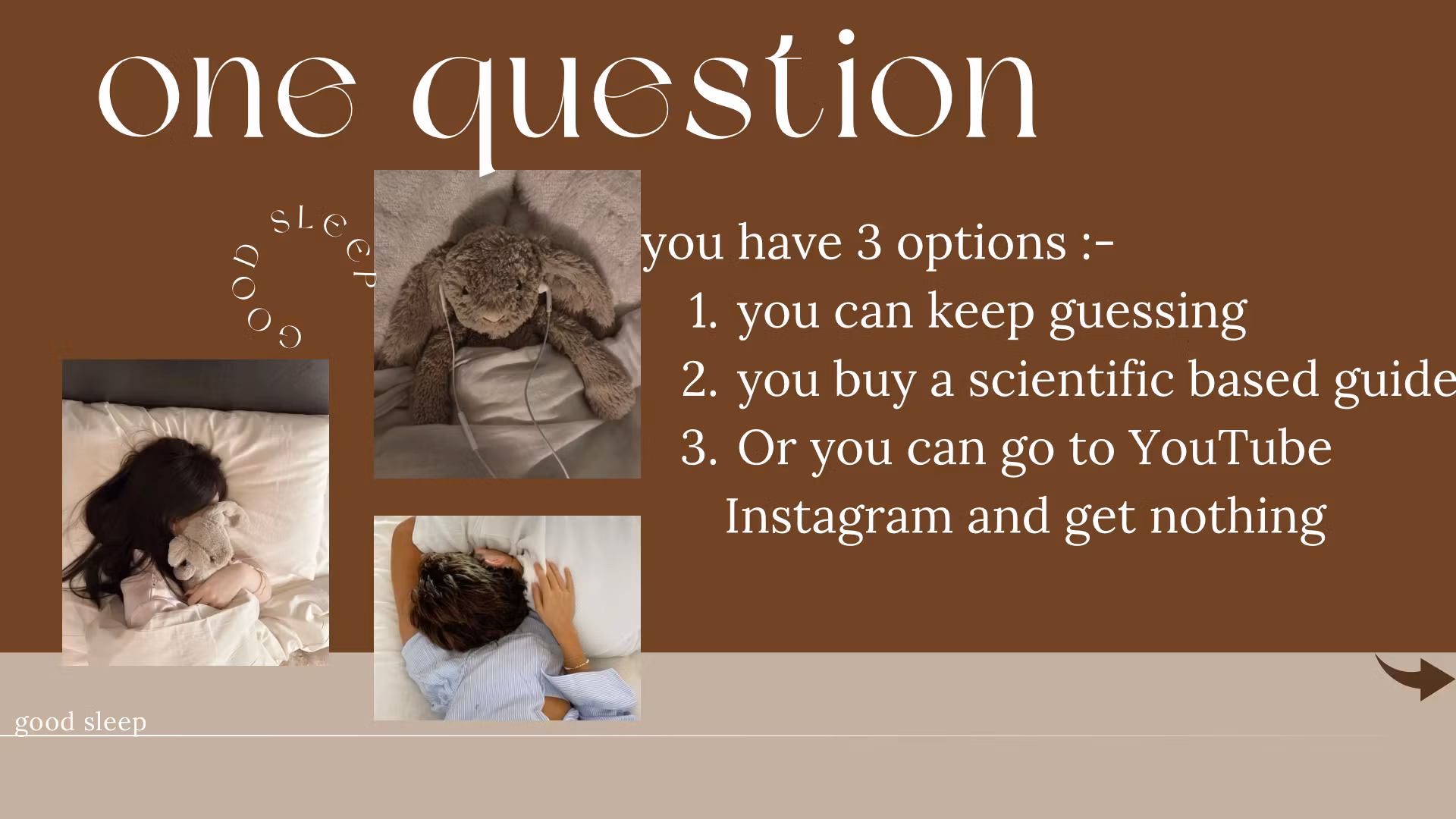 one question

GOOD SLEEP

you have 3 options :-

1. you can keep guessing
2. you buy a scientific based guide
3. Or you can go to YouTube Instagram and get nothing

good sleep